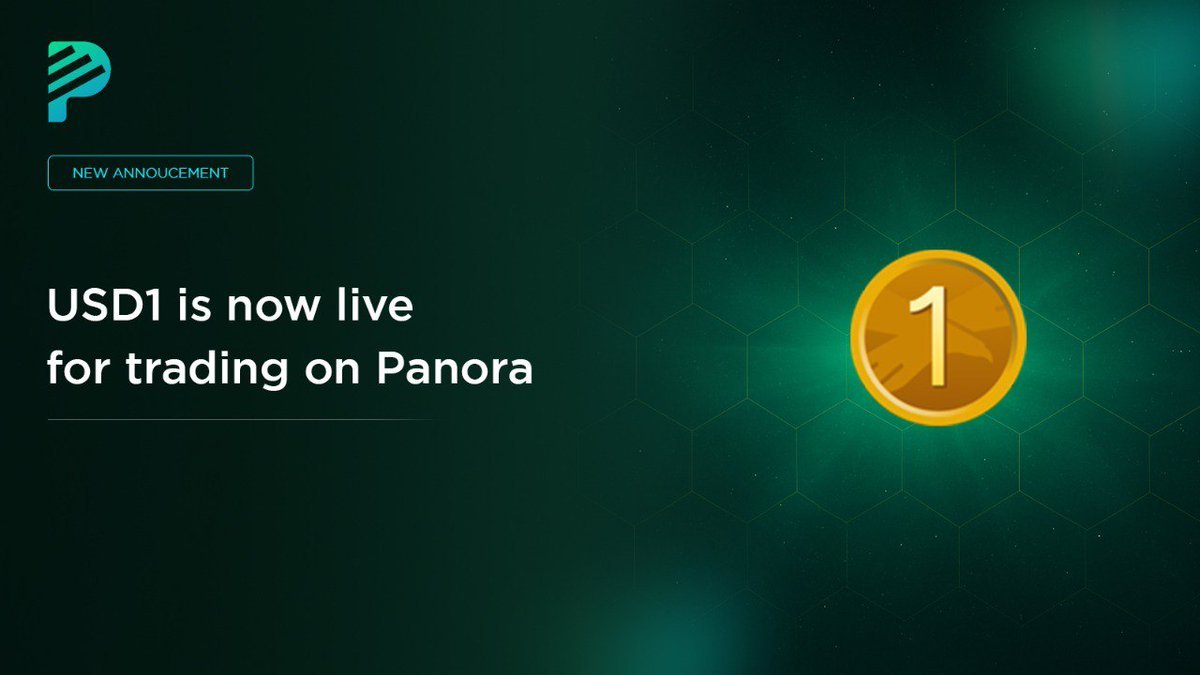 NEW ANNOUCEMENT

USD1 is now live for trading on Panora

1